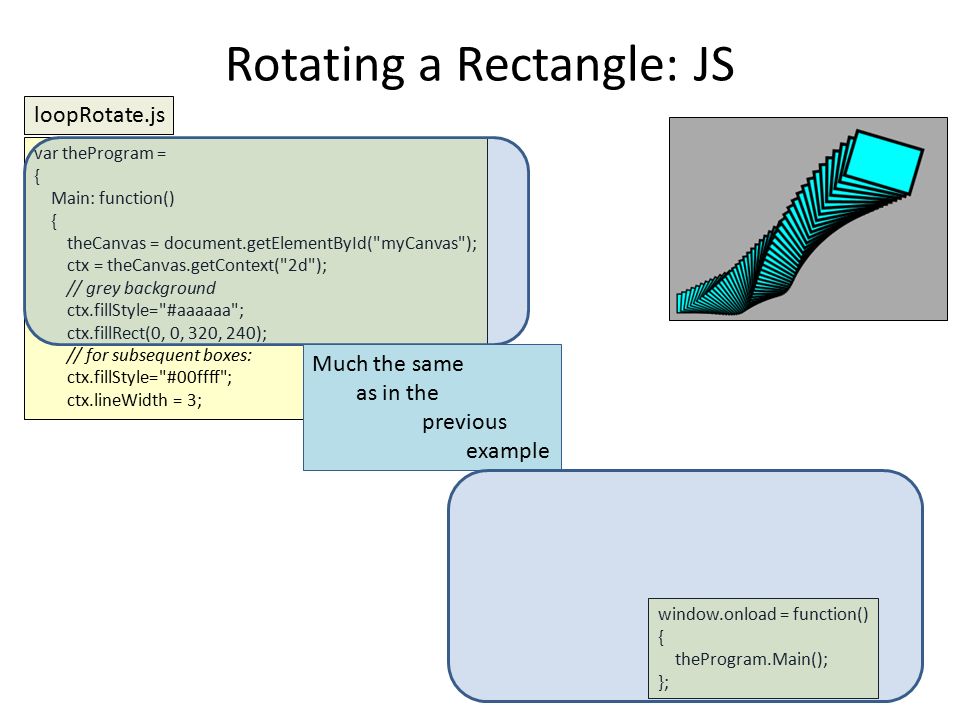 Rotating a Rectangle: JS

loopRotate.js

var theProgram =
{
Main: function()
{
theCanvas = document.getElementById("myCanvas");
ctx = theCanvas.getContext("2d");
// grey background
ctx.fillStyle="#aaaaaa";
ctx.fillRect(0, 0, 320, 240);
// for subsequent boxes:
ctx.fillStyle="#00ffff";
ctx.lineWidth = 3;

Much the same as in the previous example

window.onload = function()
{
theProgram.Main();
};